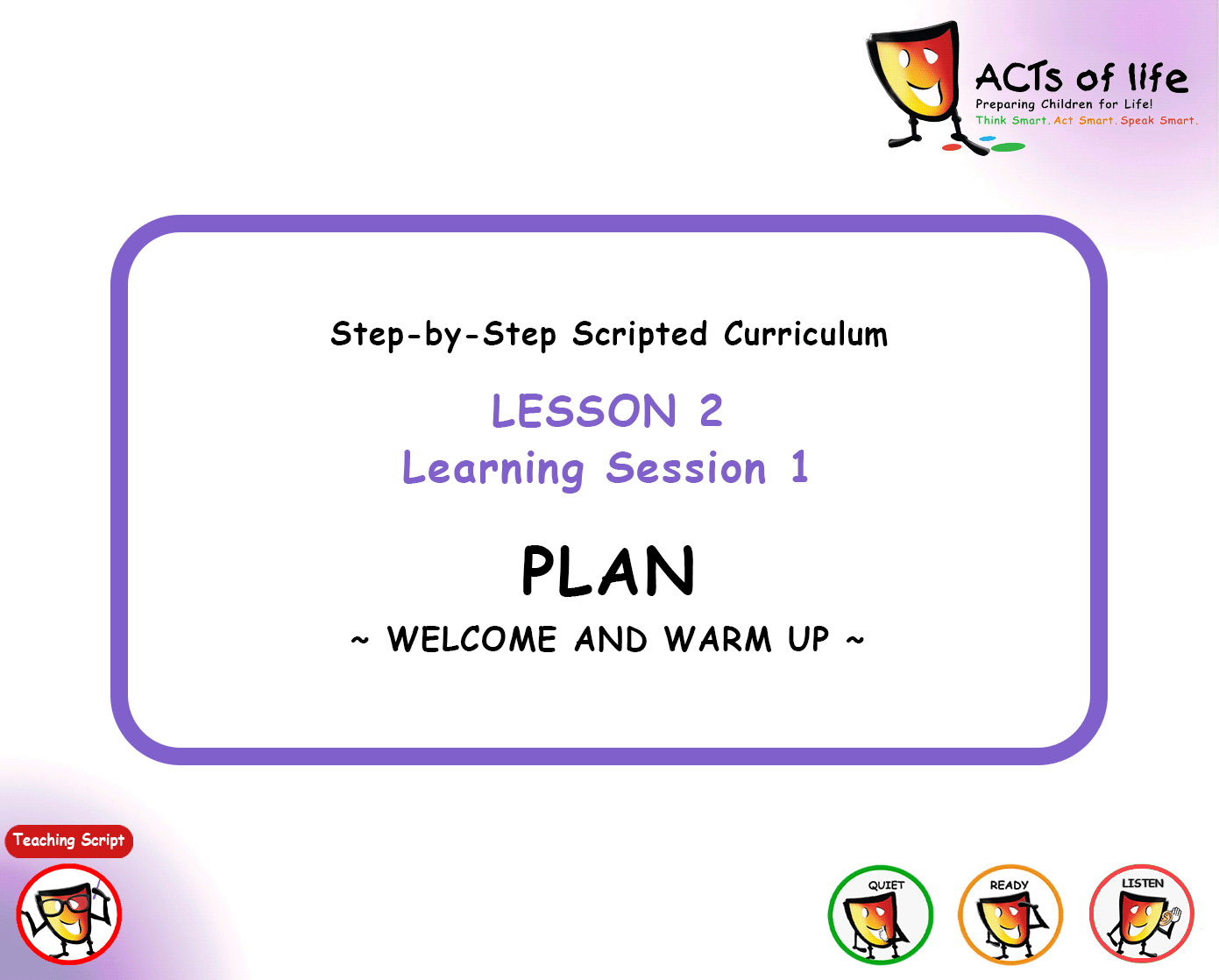 ACTs of life
Preparing Children for Life!
Think Smart. Act Smart. Speak Smart.

Step-by-Step Scripted Curriculum

LESSON 2
Learning Session 1

PLAN

~ WELCOME AND WARM UP ~

Teaching Script

QUIET

READY

LISTEN